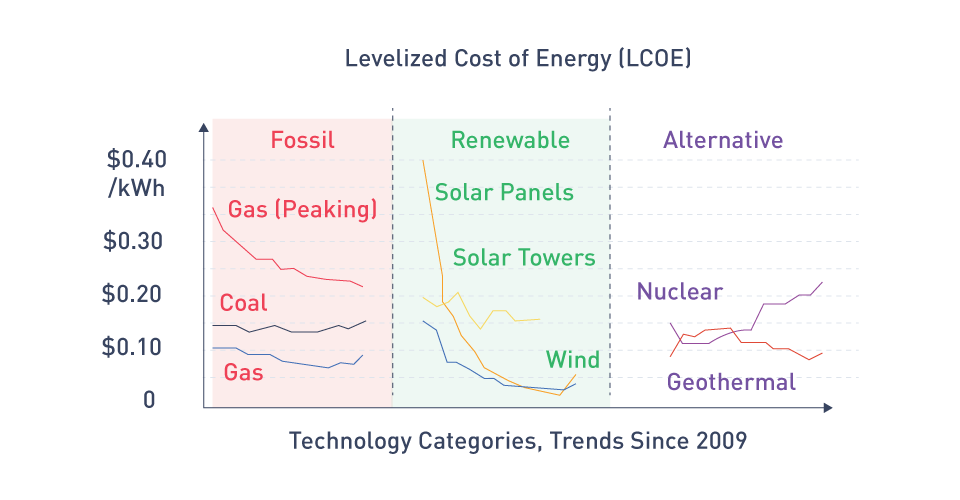 Levelized Cost of Energy (LCOE)

$0.40 /kWh
$0.30
$0.20
$0.10
0

Fossil
Gas (Peaking)
Coal
Gas

Renewable
Solar Panels
Solar Towers
Wind

Alternative
Nuclear
Geothermal

Technology Categories, Trends Since 2009